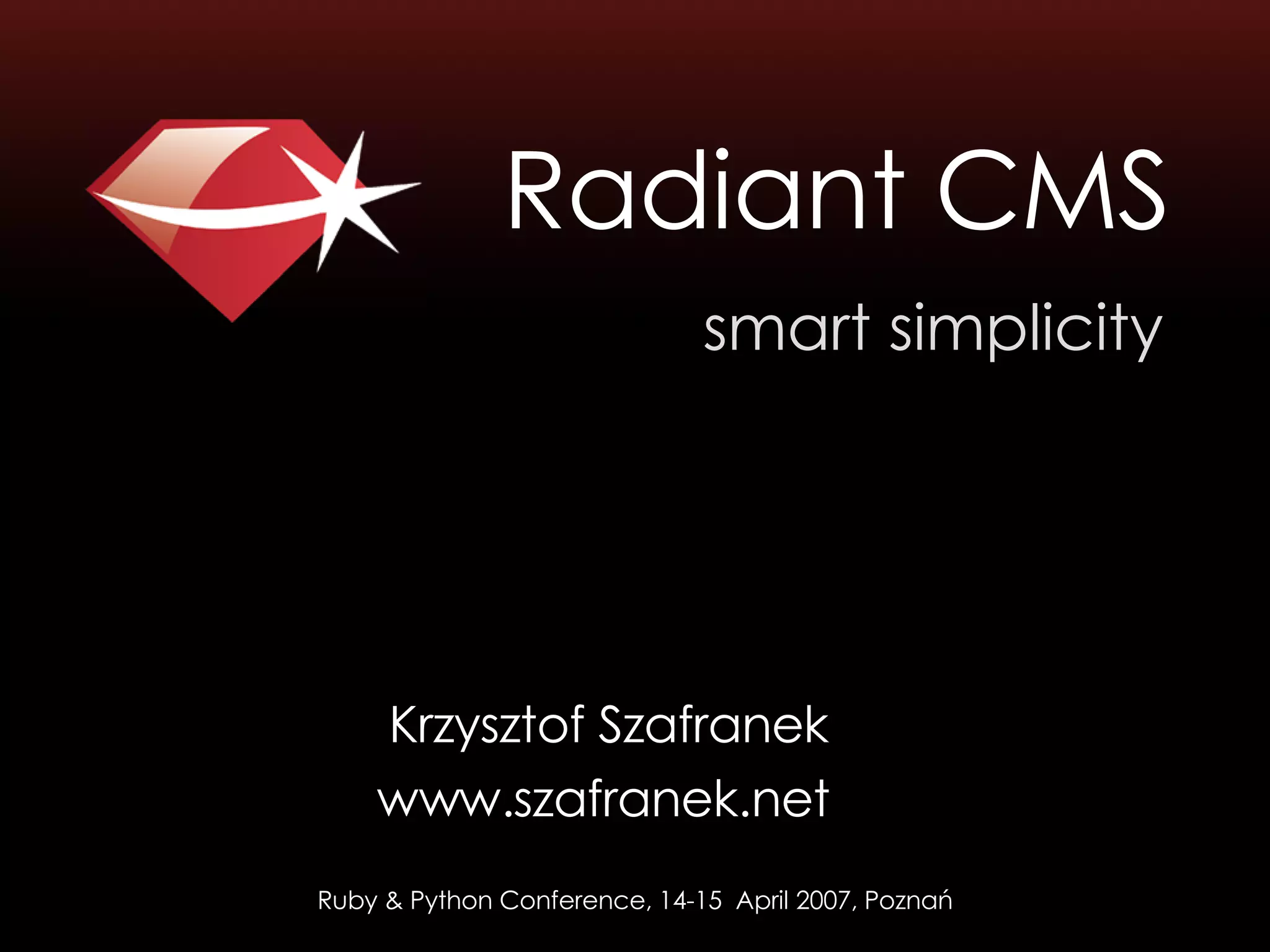 Radiant CMS

smart simplicity

Krzysztof Szafranek
www.szafranek.net

Ruby & Python Conference, 14-15 April 2007, Poznań